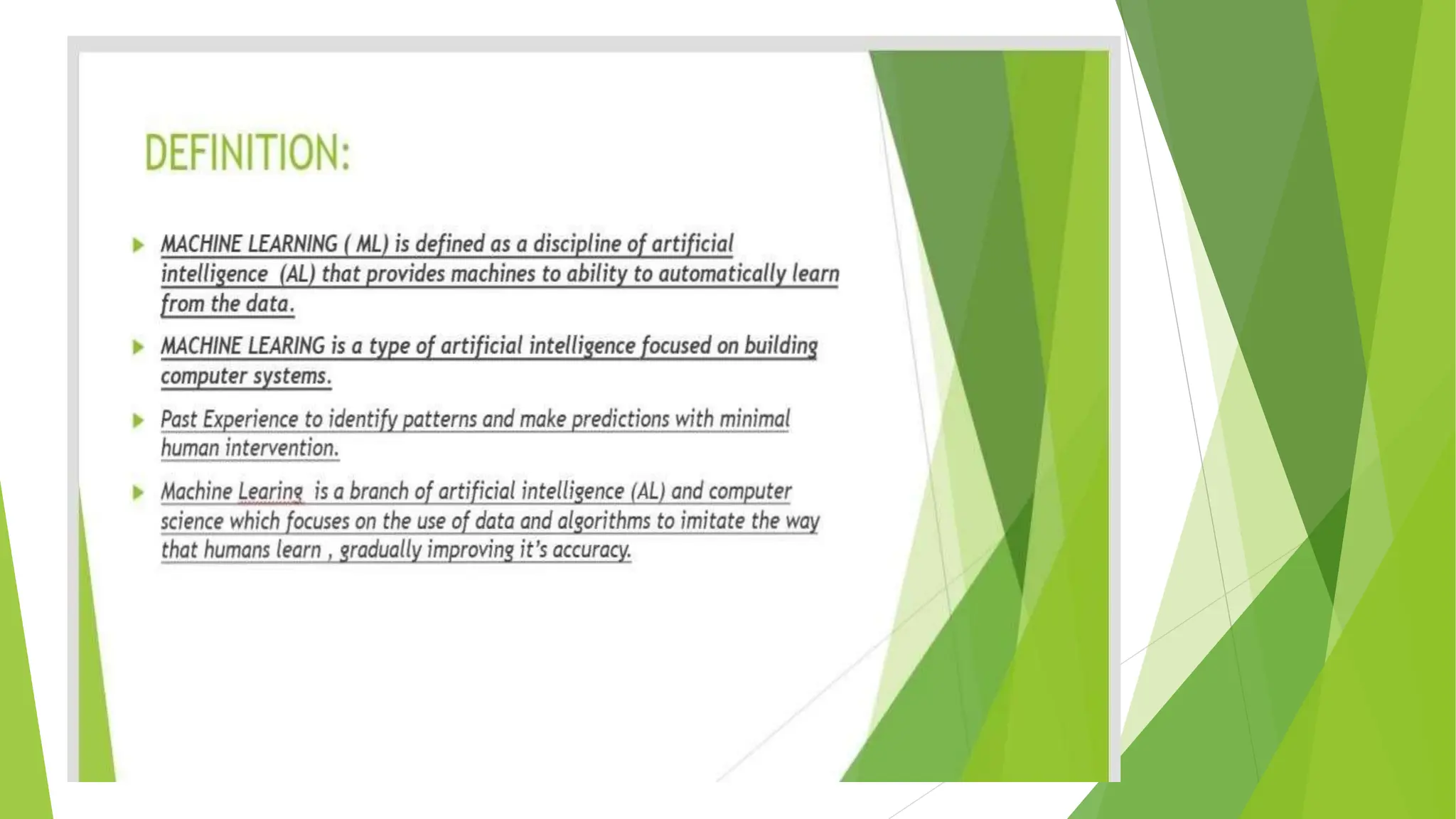 DEFINITION:

MACHINE LEARNING ( ML) is defined as a discipline of artificial intelligence (AL) that provides machines to ability to automatically learn from the data.

MACHINE LEARING is a type of artificial intelligence focused on building computer systems.

Past Experience to identify patterns and make predictions with minimal human intervention.

Machine Learing is a branch of artificial intelligence (AL) and computer science which focuses on the use of data and algorithms to imitate the way that humans learn , gradually improving it's accuracy.